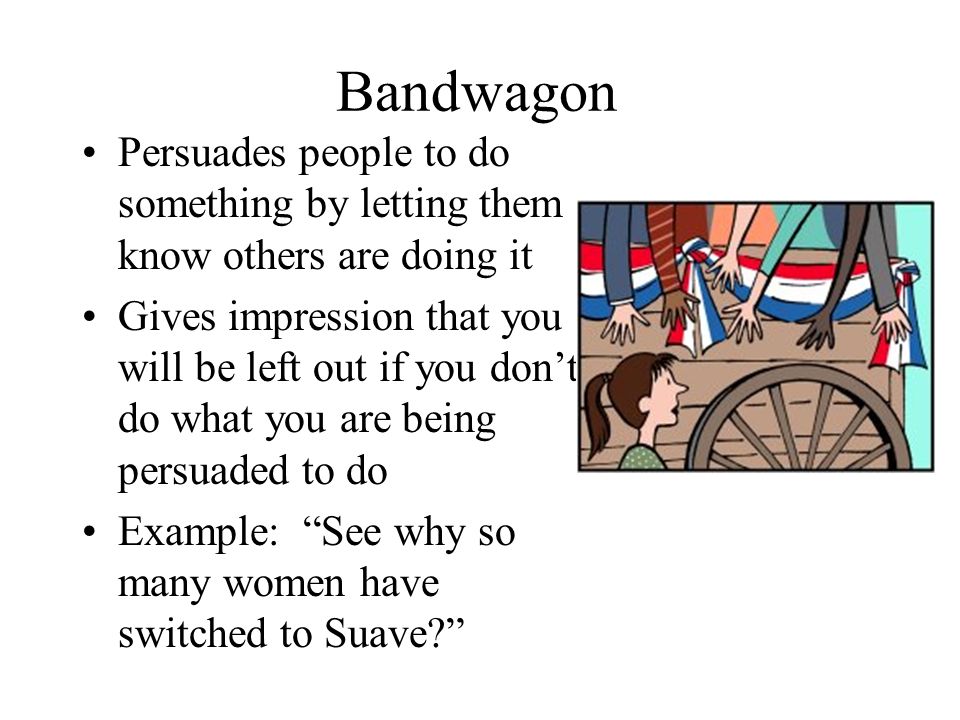 Bandwagon

• Persuades people to do something by letting them know others are doing it

• Gives impression that you will be left out if you don't do what you are being persuaded to do

• Example: "See why so many women have switched to Suave?"